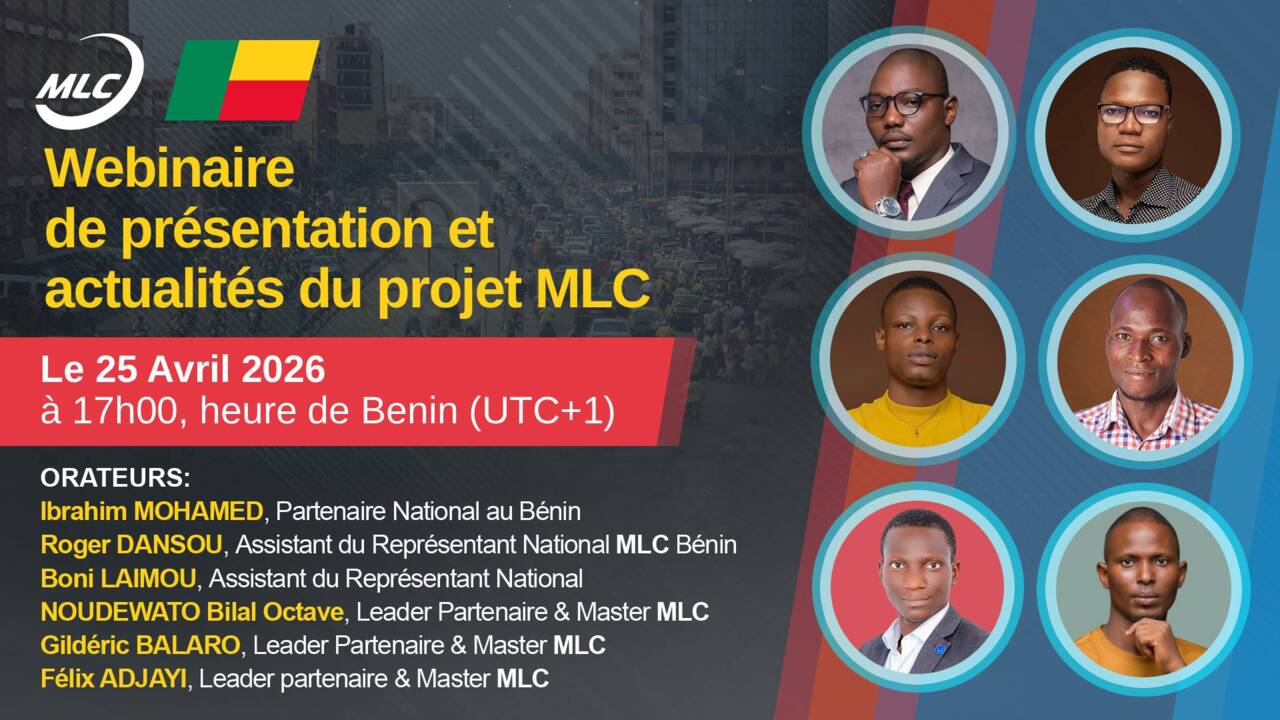 MLC

Webinaire de présentation et actualités du projet MLC

Le 25 Avril 2026
à 17h00, heure de Benin (UTC+1)

ORATEURS:
Ibrahim MOHAMED, Partenaire National au Bénin
Roger DANSOU, Assistant du Représentant National MLC Bénin
Boni LAIMOU, Assistant du Représentant National
NOUDEWATO Bilal Octave, Leader Partenaire & Master MLC
Gildéric BALARO, Leader Partenaire & Master MLC
Félix ADJAYI, Leader partenaire & Master MLC